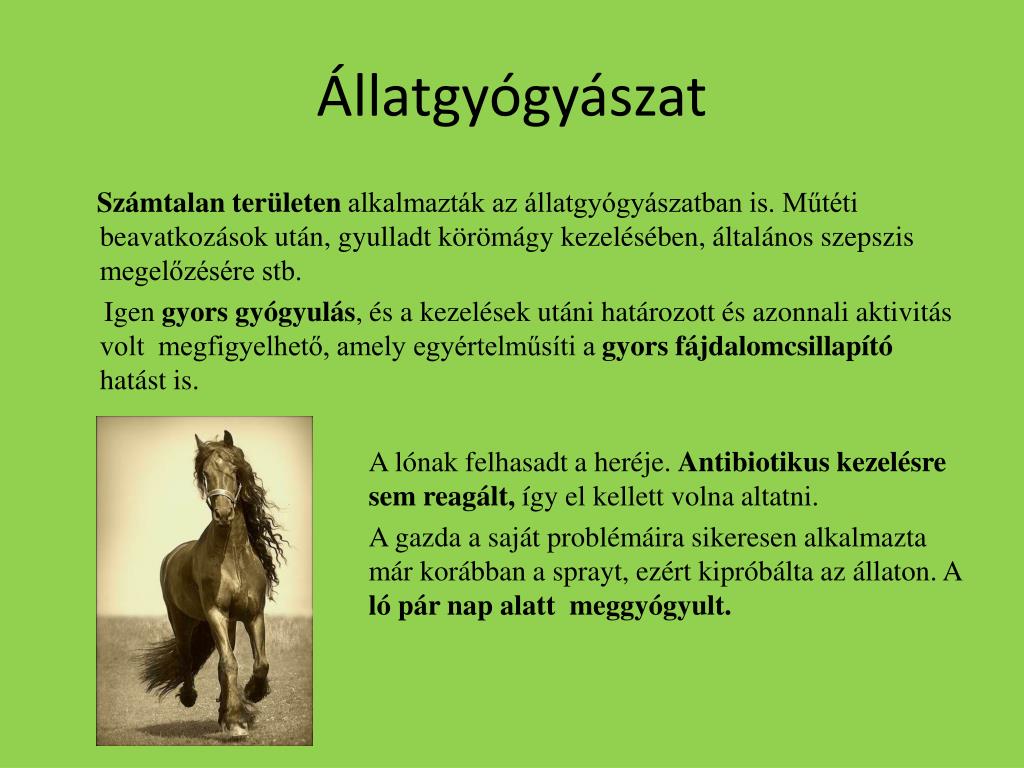 Állatgyógyászat

Számtalan területen alkalmazták az állatgyógyászatban is. Műtéti beavatkozások után, gyulladt körömágy kezelésében, általános szepszis megelőzésére stb.

Igen gyors gyógyulás, és a kezelések utáni határozott és azonnali aktivitás volt megfigyelhető, amely egyértelműsíti a gyors fájdalomcsillapító hatást is.

A lónak felhasadt a heréje. Antibiotikus kezelésre sem reagált, így el kellett volna altatni.

A gazda a saját problémáira sikeresen alkalmazta már korábban a sprayt, ezért kipróbálta az állaton. A ló pár nap alatt meggyógyult.